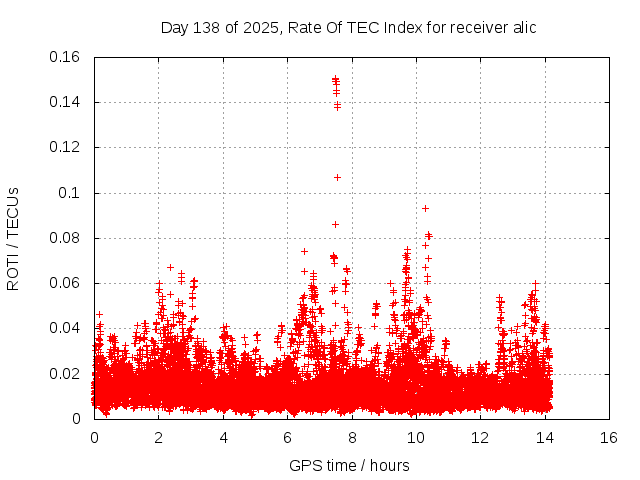 Day 138 of 2025, Rate Of TEC Index for receiver alic

ROTI / TECUs

0.16
0.14
0.12
0.1
0.08
0.06
0.04
0.02
0

0 2 4 6 8 10 12 14 16

GPS time / hours